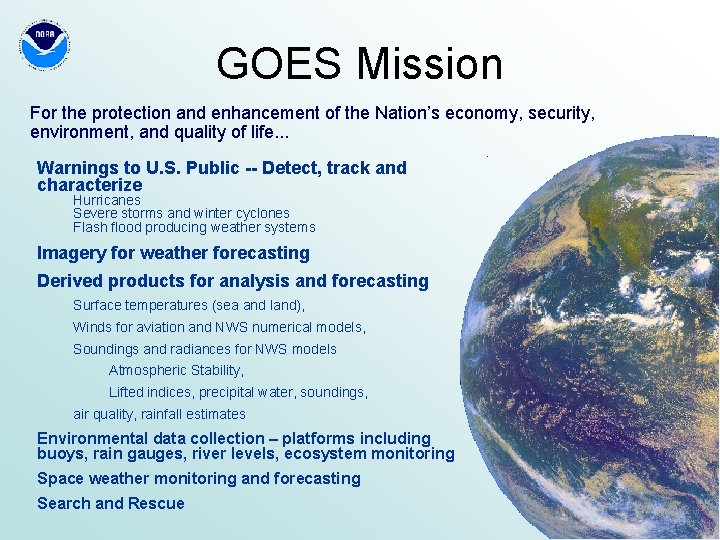 NOAA

GOES Mission

For the protection and enhancement of the Nation's economy, security, environment, and quality of life...

Warnings to U.S. Public -- Detect, track and characterize

Hurricanes
Severe storms and winter cyclones
Flash flood producing weather systems

Imagery for weather forecasting

Derived products for analysis and forecasting

Surface temperatures (sea and land),
Winds for aviation and NWS numerical models,
Soundings and radiances for NWS models
Atmospheric Stability,
Lifted indices, precipital water, soundings,
air quality, rainfall estimates

Environmental data collection – platforms including buoys, rain gauges, river levels, ecosystem monitoring

Space weather monitoring and forecasting

Search and Rescue